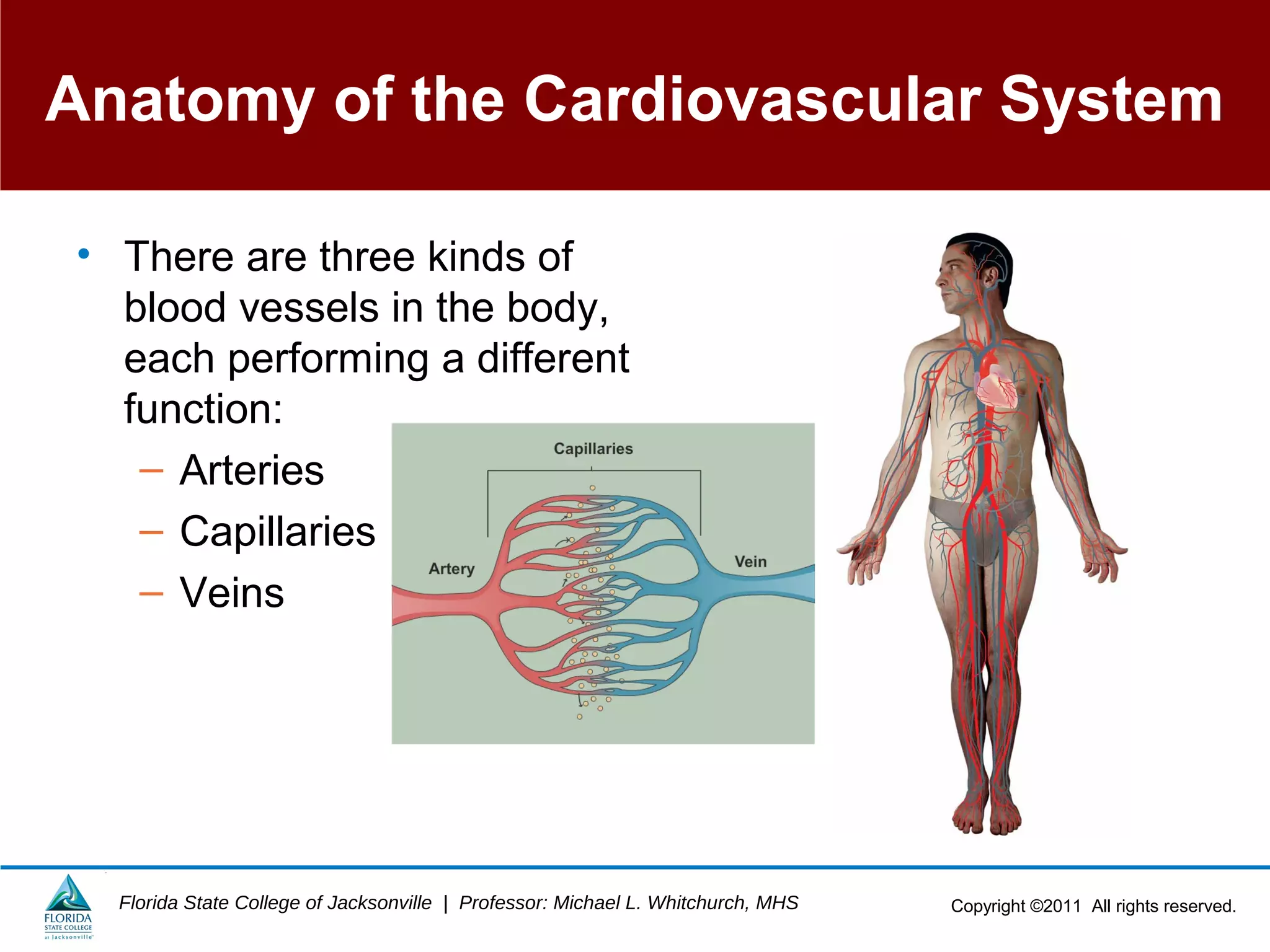 Anatomy of the Cardiovascular System

• There are three kinds of blood vessels in the body, each performing a different function:
– Arteries
– Capillaries
– Veins

Capillaries
Artery
Vein

FLORIDA STATE COLLEGE at Jacksonville

Florida State College of Jacksonville | Professor: Michael L. Whitchurch, MHS

Copyright ©2011 All rights reserved.